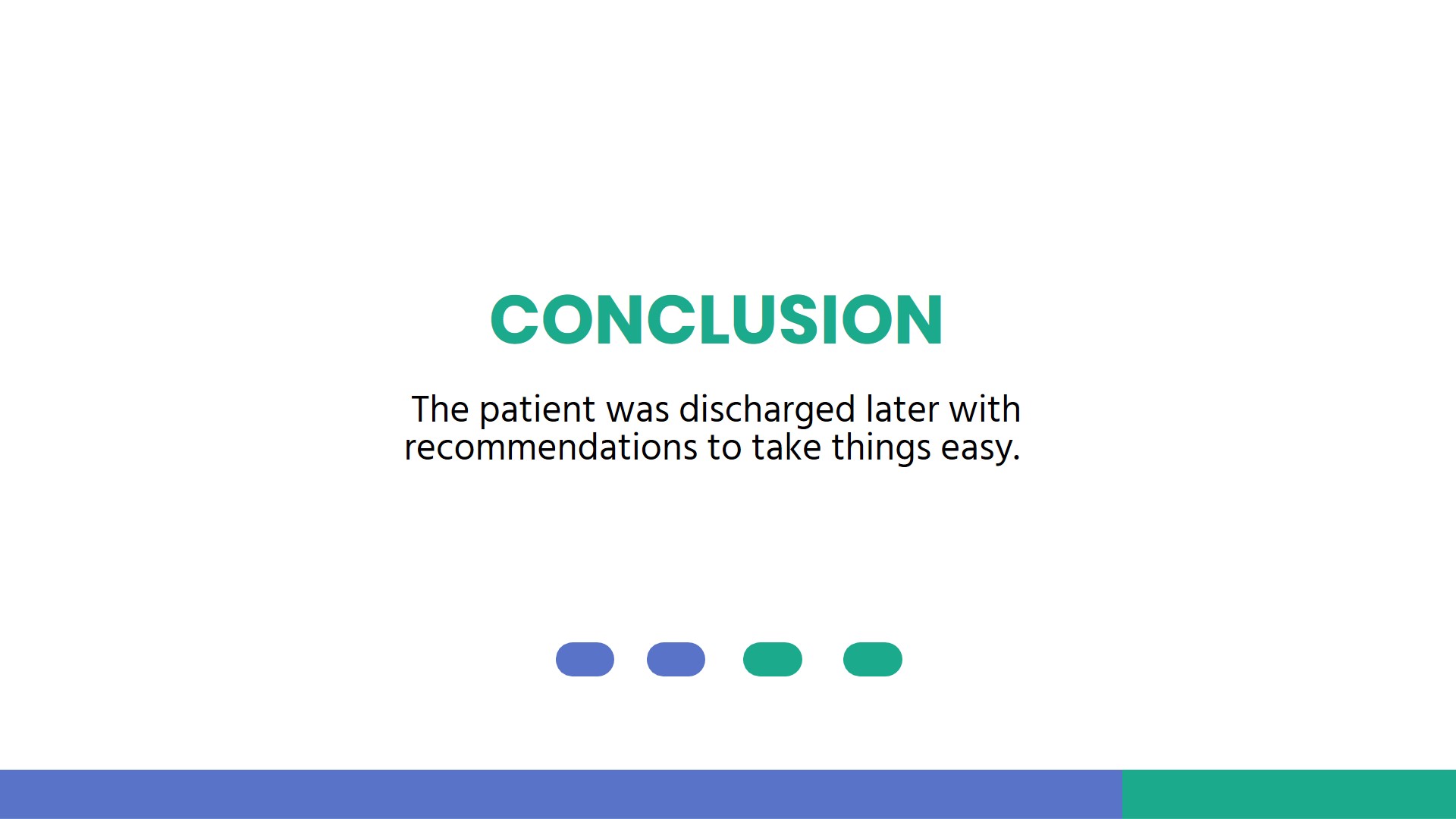 CONCLUSION

The patient was discharged later with recommendations to take things easy.